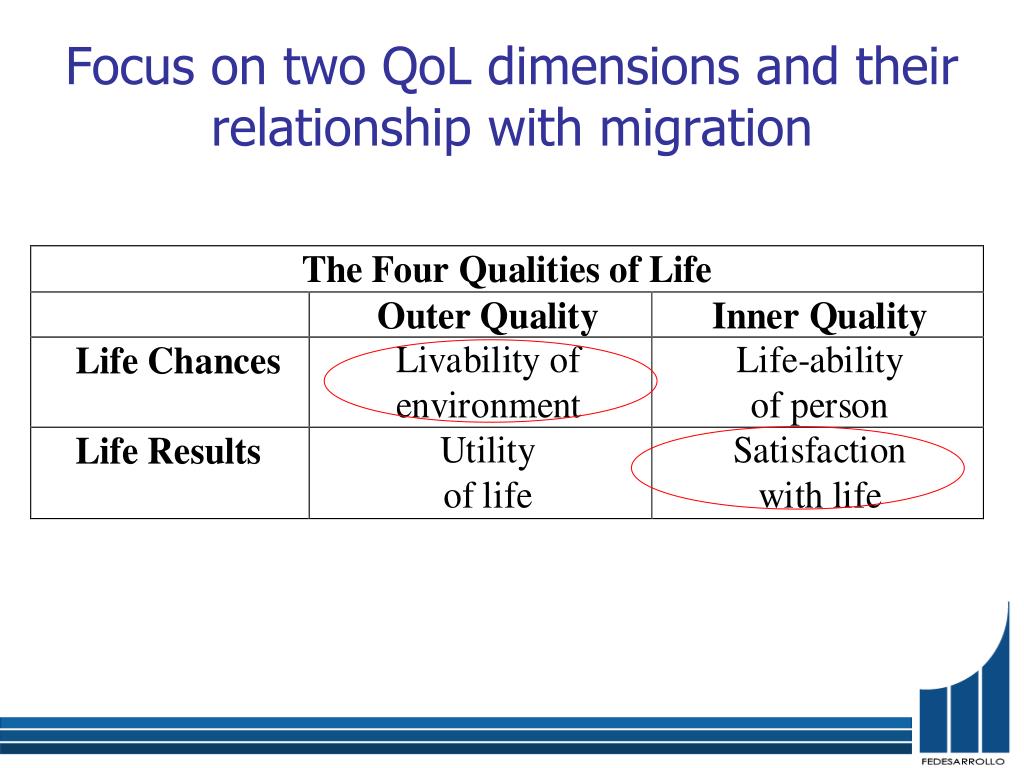 Focus on two QoL dimensions and their relationship with migration

| The Four Qualities of Life | | |
|---|---|---|
| | Outer Quality | Inner Quality |
| Life Chances | Livability of environment | Life-ability of person |
| Life Results | Utility of life | Satisfaction with life |

FEDESARROLLO